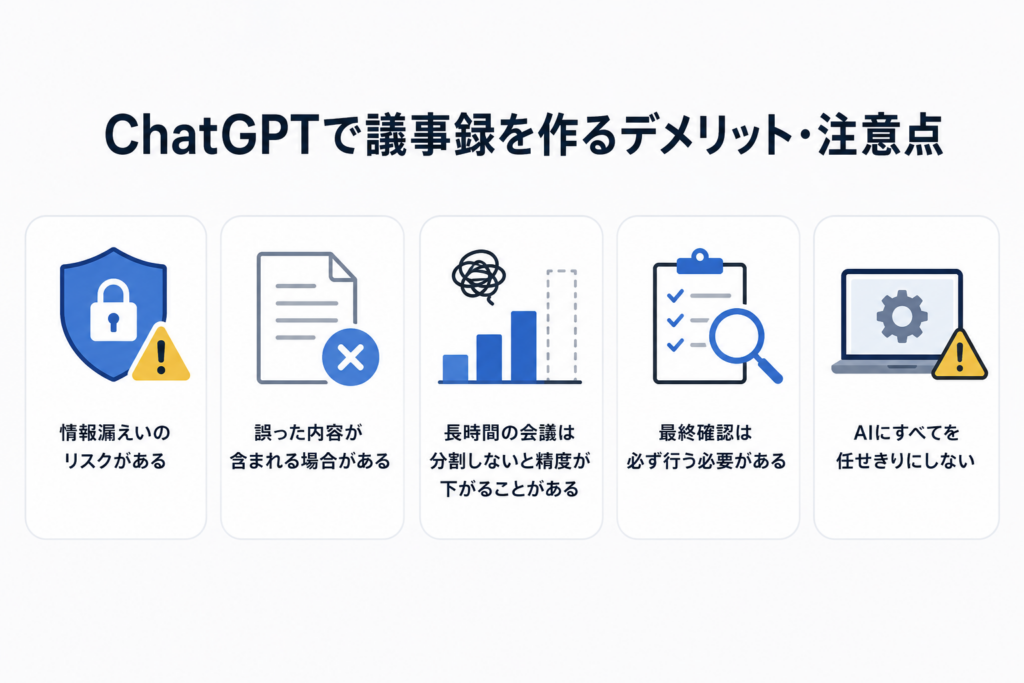 ChatGPTで議事録を作るデメリット・注意点

情報漏えいのリスクがある

誤った内容が含まれる場合がある

長時間の会議は分割しないと精度が下がることがある

最終確認は必ず行う必要がある

AIにすべてを任せきりにしない